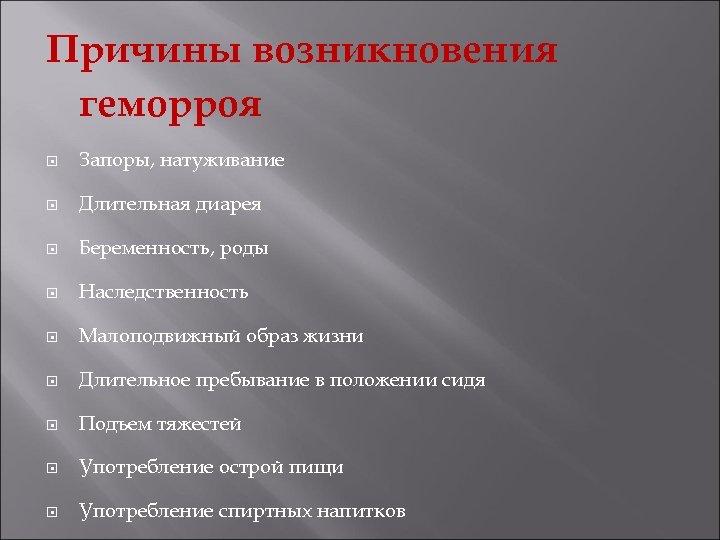 Причины возникновения геморроя

Запоры, натуживание

Длительная диарея

Беременность, роды

Наследственность

Малоподвижный образ жизни

Длительное пребывание в положении сидя

Подъем тяжестей

Употребление острой пищи

Употребление спиртных напитков